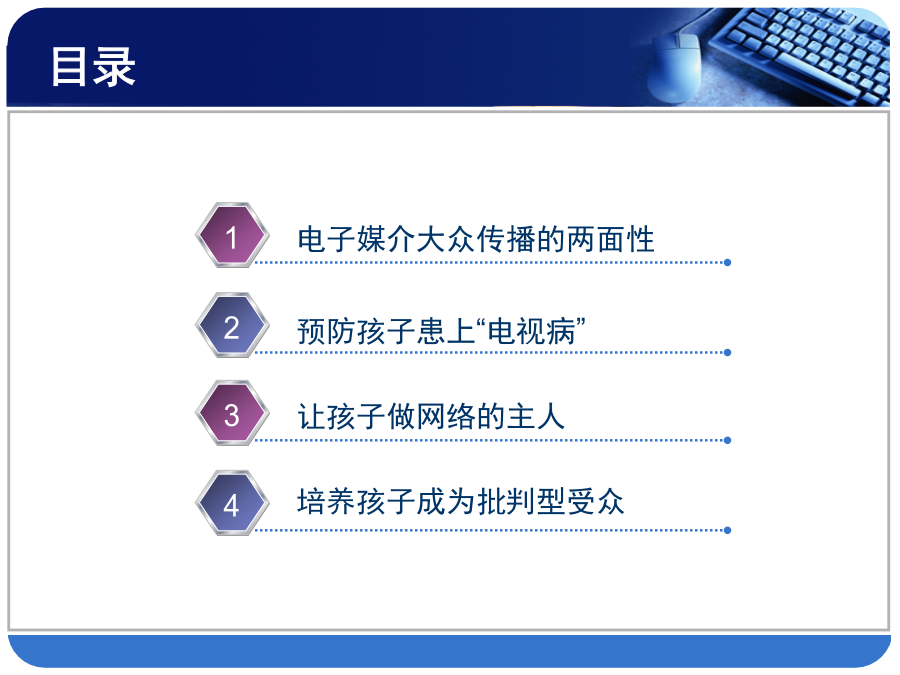 目录

1 电子媒介大众传播的两面性

2 预防孩子患上“电视病”

3 让孩子做网络的主人

4 培养孩子成为批判型受众